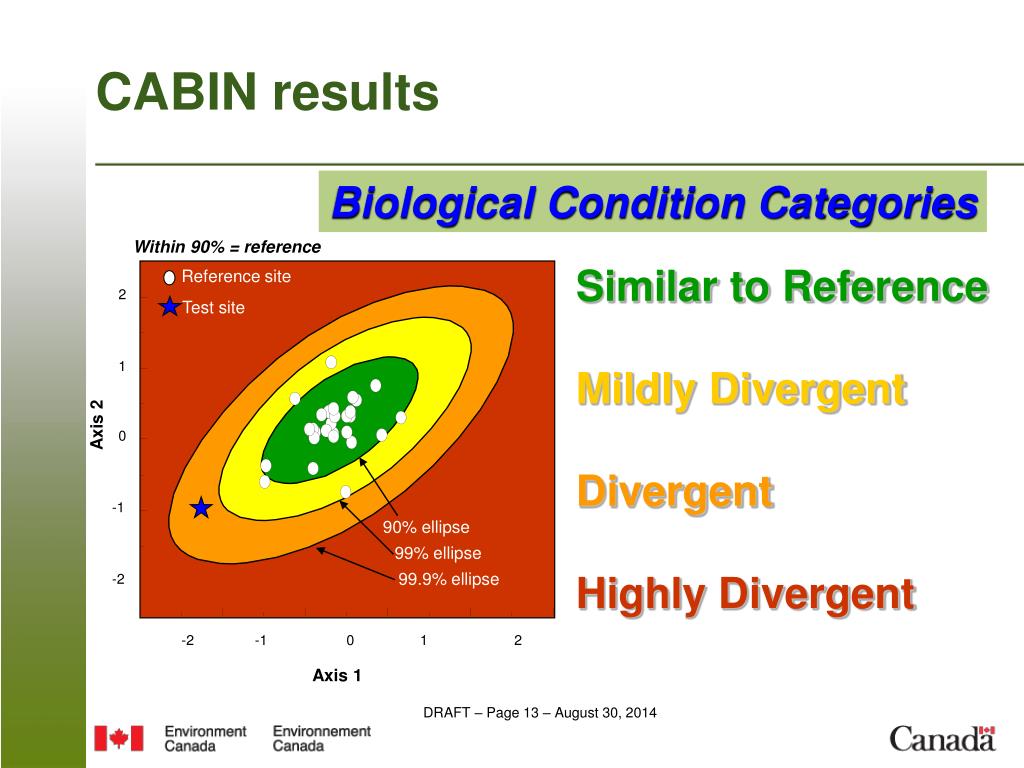 CABIN results

Biological Condition Categories

Within 90% = reference

Reference site

Test site

2

1

0

-1

-2

Axis 2

90% ellipse

99% ellipse

99.9% ellipse

-2

-1

0

1

2

Axis 1

Similar to Reference

Mildly Divergent

Divergent

Highly Divergent

DRAFT – Page 13 – August 30, 2014

Environment Canada

Environnement Canada

Canada